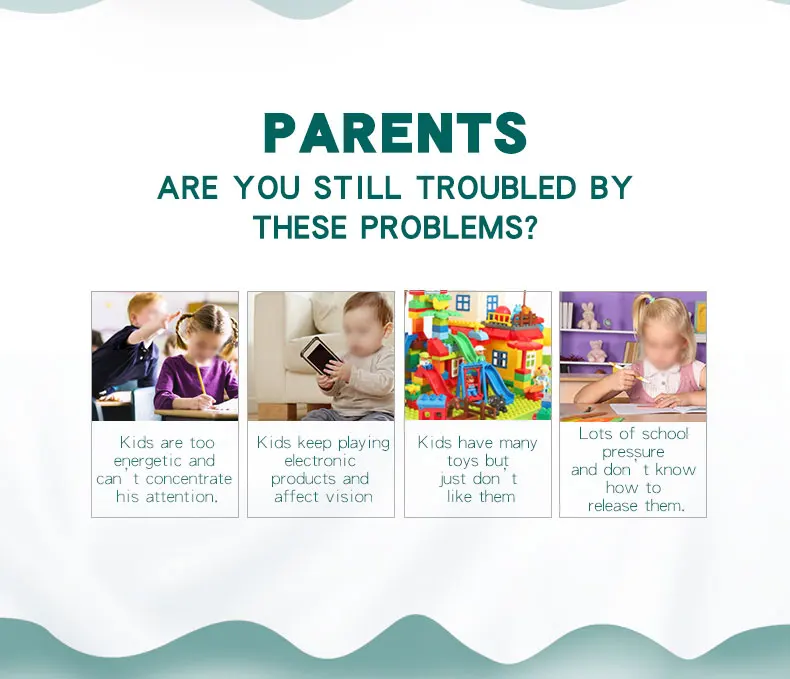 PARENTS
ARE YOU STILL TROUBLED BY THESE PROBLEMS?

Kids are too energetic and can't concentrate his attention.

Kids keep playing electronic products and affect vision

Kids have many toys but just don't like them

Lots of school pressure and don't know how to release them.